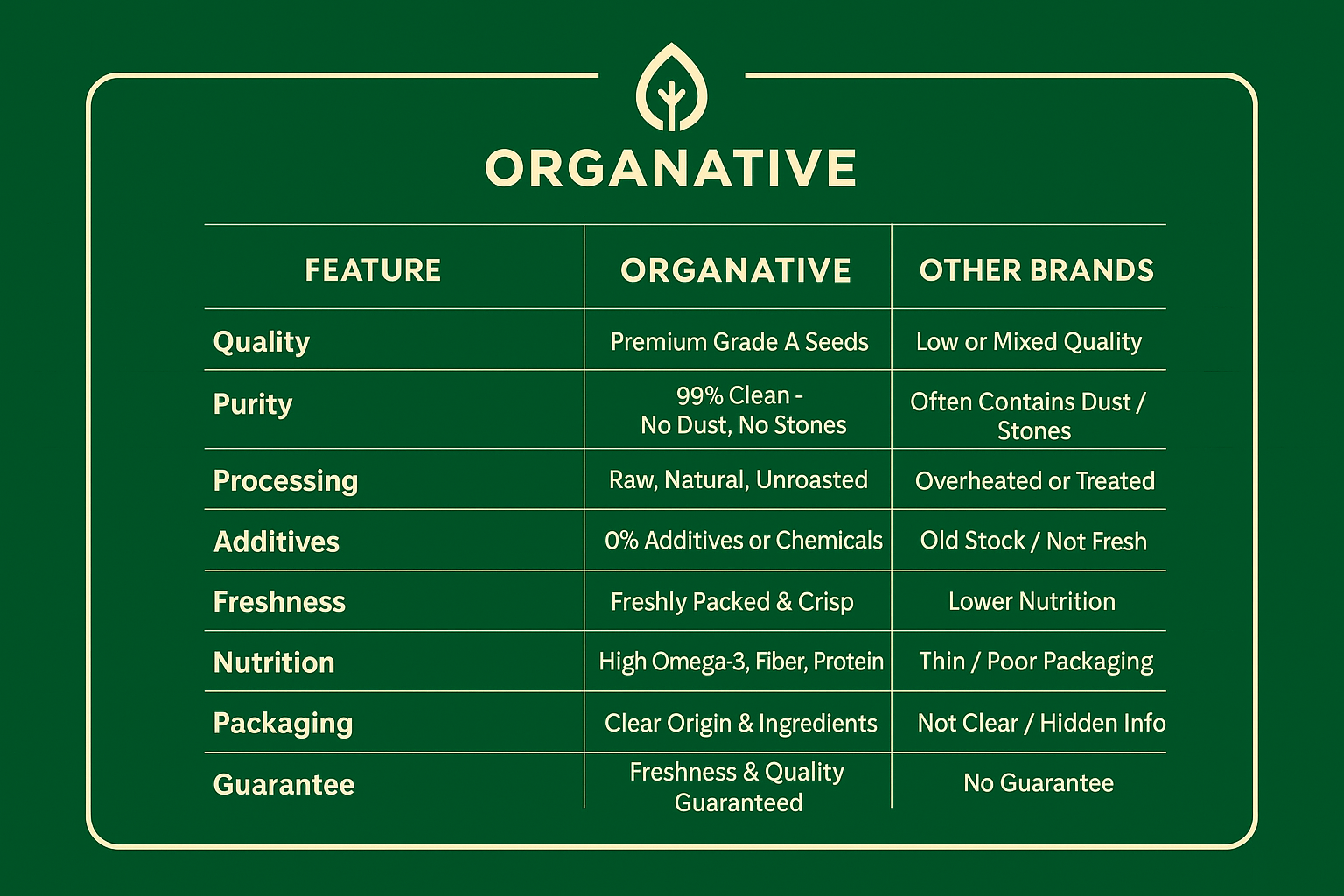 ORGANATIVE

| FEATURE | ORGANATIVE | OTHER BRANDS |
|---|---|---|
| Quality | Premium Grade A Seeds | Low or Mixed Quality |
| Purity | 99% Clean - No Dust, No Stones | Often Contains Dust / Stones |
| Processing | Raw, Natural, Unroasted | Overheated or Treated |
| Additives | 0% Additives or Chemicals | Old Stock / Not Fresh |
| Freshness | Freshly Packed & Crisp | Lower Nutrition |
| Nutrition | High Omega-3, Fiber, Protein | Thin / Poor Packaging |
| Packaging | Clear Origin & Ingredients | Not Clear / Hidden Info |
| Guarantee | Freshness & Quality Guaranteed | No Guarantee |